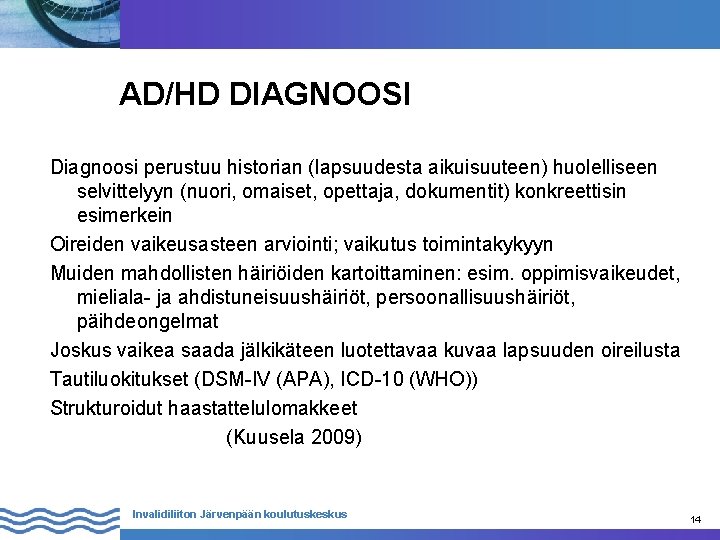 AD/HD DIAGNOOSI

Diagnoosi perustuu historian (lapsuudesta aikuisuuteen) huolelliseen selvittelyyn (nuori, omaiset, opettaja, dokumentit) konkreettisin esimerkein

Oireiden vaikeusasteen arviointi; vaikutus toimintakykyyn

Muiden mahdollisten häiriöiden kartoittaminen: esim. oppimisvaikeudet, mieliala- ja ahdistuneisuushäiriöt, persoonallisuushäiriöt, päihdeongelmat

Joskus vaikea saada jälkikäteen luotettavaa kuvaa lapsuuden oireilusta

Tautiluokitukset (DSM-IV (APA), ICD-10 (WHO))

Strukturoidut haastattelulomakkeet

(Kuusela 2009)

Invalidiliiton Järvenpään koulutuskeskus

14